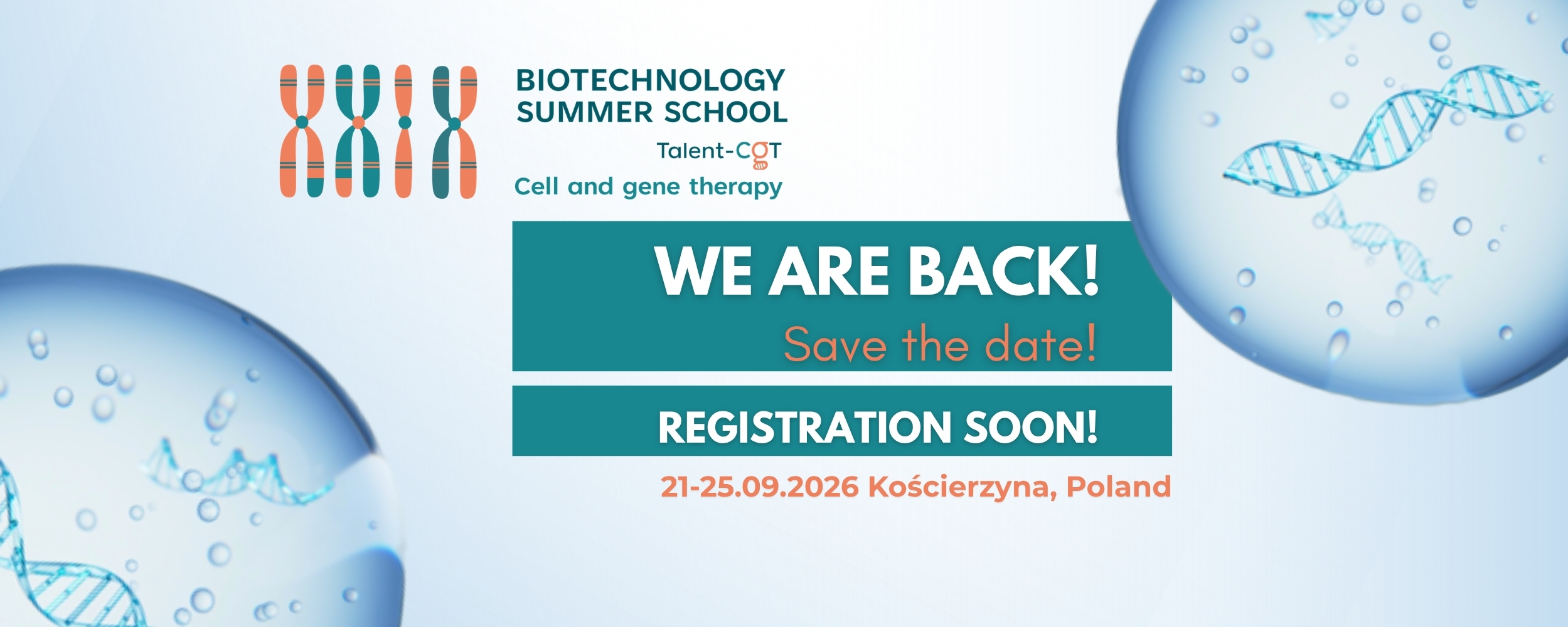 XXIX

BIOTECHNOLOGY SUMMER SCHOOL

Talent-CGT

Cell and gene therapy

WE ARE BACK!

Save the date!

REGISTRATION SOON!

21-25.09.2026 Kościerzyna, Poland